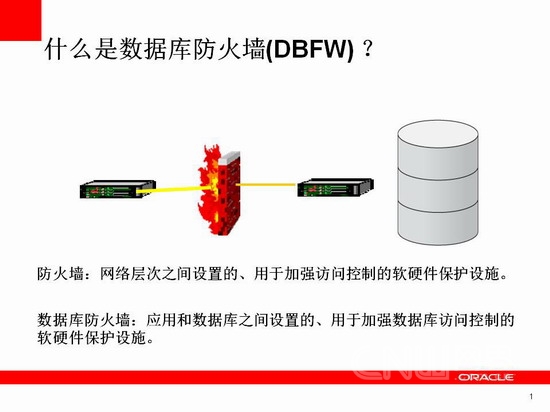 什么是数据库防火墙(DBFW)？

防火墙：网络层次之间设置的、用于加强访问控制的软硬件保护设施。

数据库防火墙：应用和数据库之间设置的、用于加强数据库访问控制的软硬件保护设施。

ORACLE

1